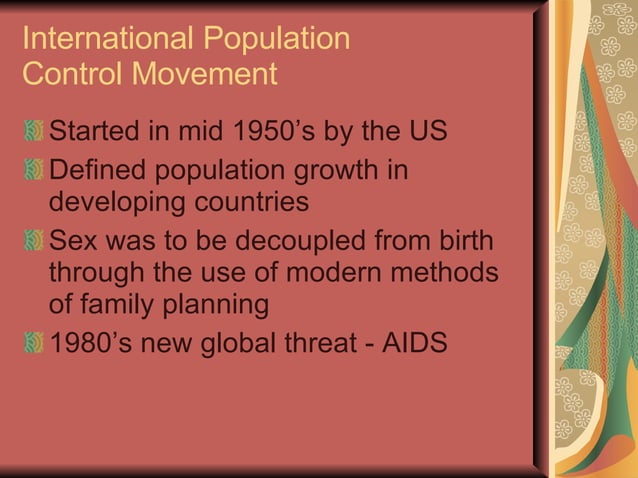 International Population Control Movement

Started in mid 1950’s by the US

Defined population growth in developing countries

Sex was to be decoupled from birth through the use of modern methods of family planning

1980’s new global threat - AIDS